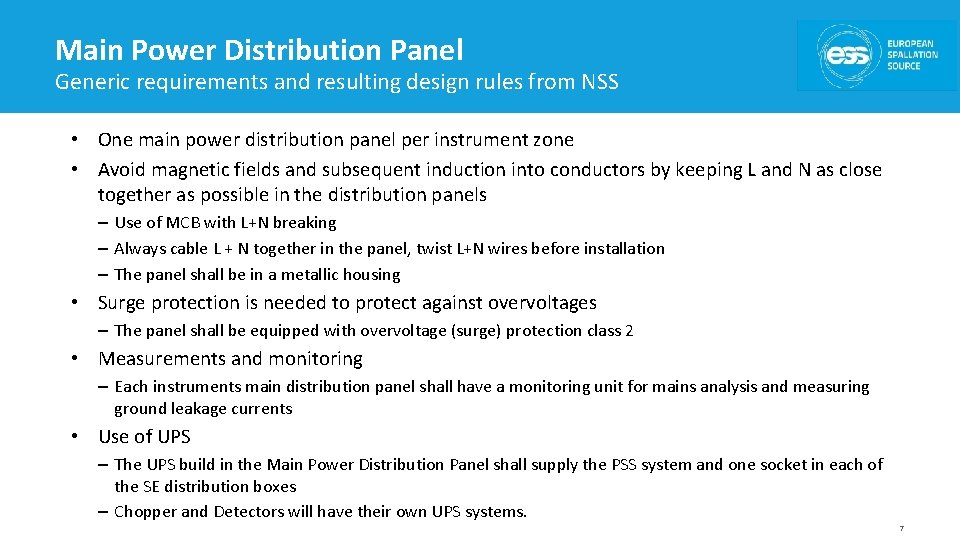 Main Power Distribution Panel
Generic requirements and resulting design rules from NSS

ess EUROPEAN SPALLATION SOURCE

• One main power distribution panel per instrument zone
• Avoid magnetic fields and subsequent induction into conductors by keeping L and N as close together as possible in the distribution panels
– Use of MCB with L+N breaking
– Always cable L + N together in the panel, twist L+N wires before installation
– The panel shall be in a metallic housing
• Surge protection is needed to protect against overvoltages
– The panel shall be equipped with overvoltage (surge) protection class 2
• Measurements and monitoring
– Each instruments main distribution panel shall have a monitoring unit for mains analysis and measuring ground leakage currents
• Use of UPS
– The UPS build in the Main Power Distribution Panel shall supply the PSS system and one socket in each of the SE distribution boxes
– Chopper and Detectors will have their own UPS systems.

7